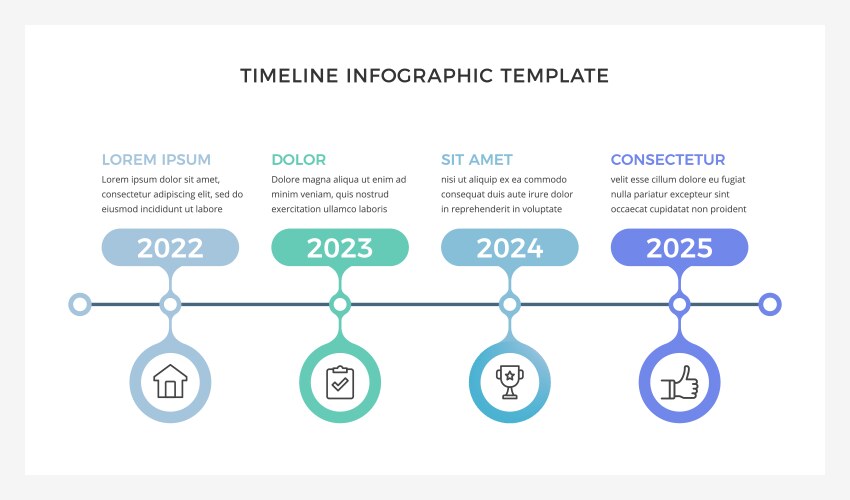 TIMELINE INFOGRAPHIC TEMPLATE

LOREM IPSUM
Lorem ipsum dolor sit amet, consectetur adipiscing elit, sed do eiusmod incididunt ut labore

2022

DOLOR
Dolore magna aliqua ut enim ad minim veniam, quis nostrud exercitation ullamco laboris

2023

SIT AMET
nisi ut aliquip ex ea commodo consequat duis aute irure dolor in reprehenderit in voluptate

2024

CONSECTETUR
velit esse cillum dolore eu fugiat nulla pariatur excepteur sint occaecat cupidatat non proident

2025